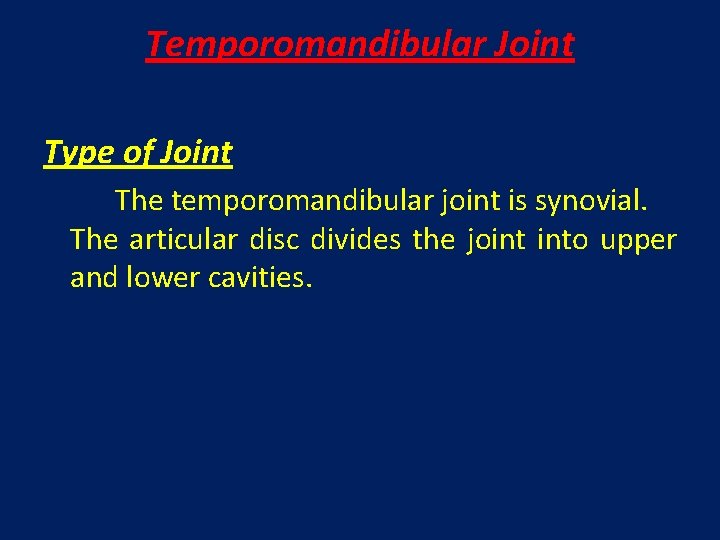 Temporomandibular Joint

Type of Joint

The temporomandibular joint is synovial. The articular disc divides the joint into upper and lower cavities.